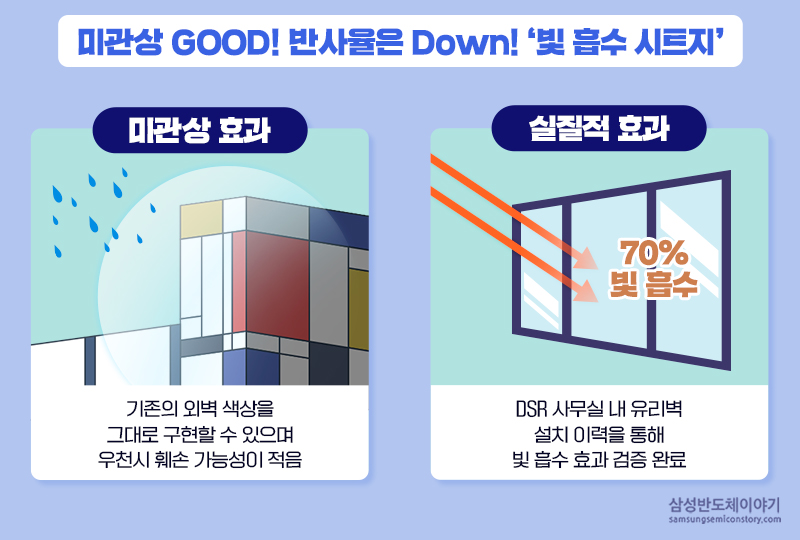 미관상 GOOD! 반사율은 Down! '빛 흡수 시트지'

미관상 효과

기존의 외벽 색상을 그대로 구현할 수 있으며 우천시 훼손 가능성이 적음

실질적 효과

70% 빛 흡수

DSR 사무실 내 유리벽 설치 이력을 통해 빛 흡수 효과 검증 완료

삼성반도체이야기
samsungsemiconstory.com